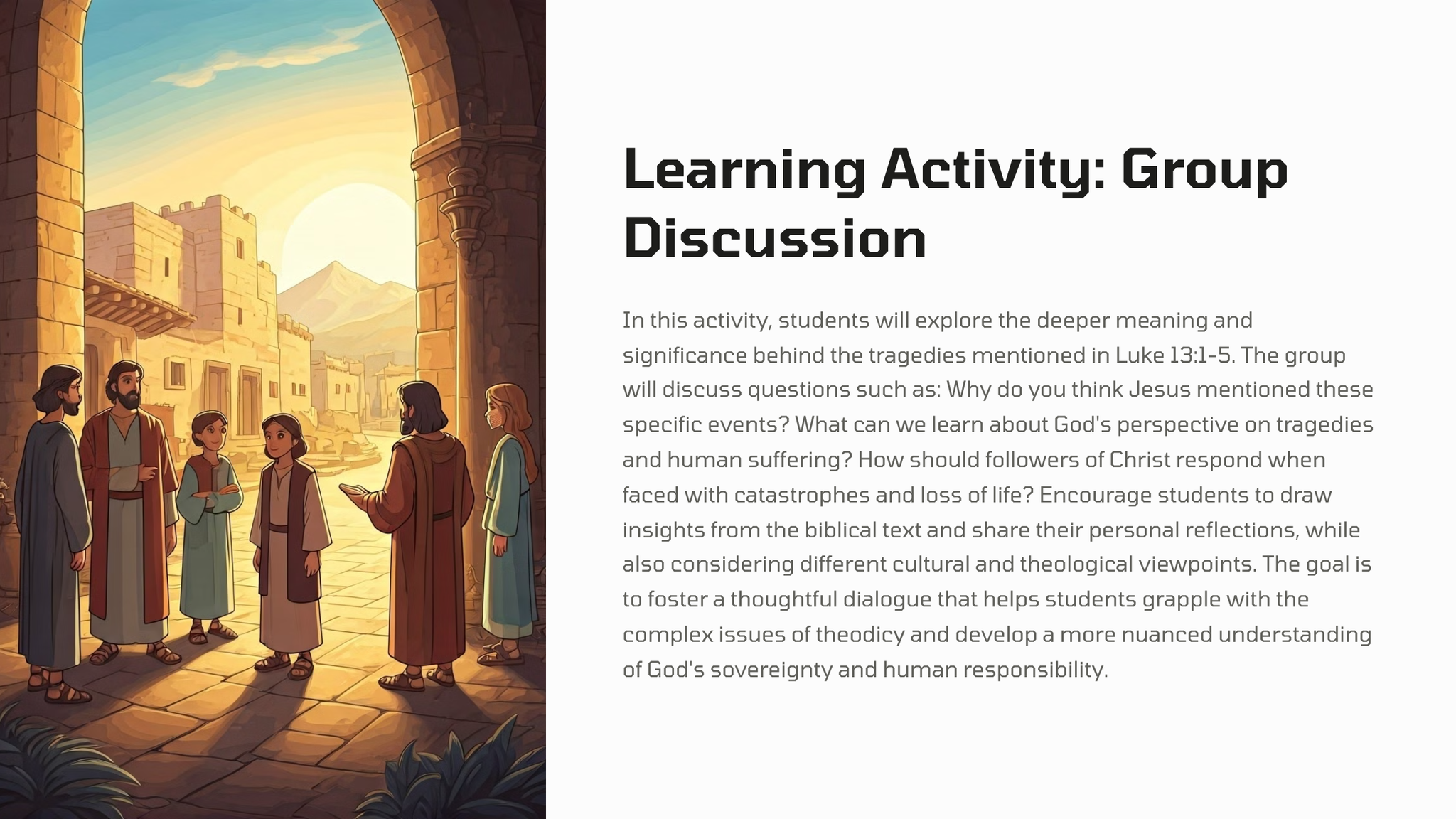 Learning Activity: Group Discussion

In this activity, students will explore the deeper meaning and significance behind the tragedies mentioned in Luke 13:1-5. The group will discuss questions such as: Why do you think Jesus mentioned these specific events? What can we learn about God's perspective on tragedies and human suffering? How should followers of Christ respond when faced with catastrophes and loss of life? Encourage students to draw insights from the biblical text and share their personal reflections, while also considering different cultural and theological viewpoints. The goal is to foster a thoughtful dialogue that helps students grapple with the complex issues of theodicy and develop a more nuanced understanding of God's sovereignty and human responsibility.